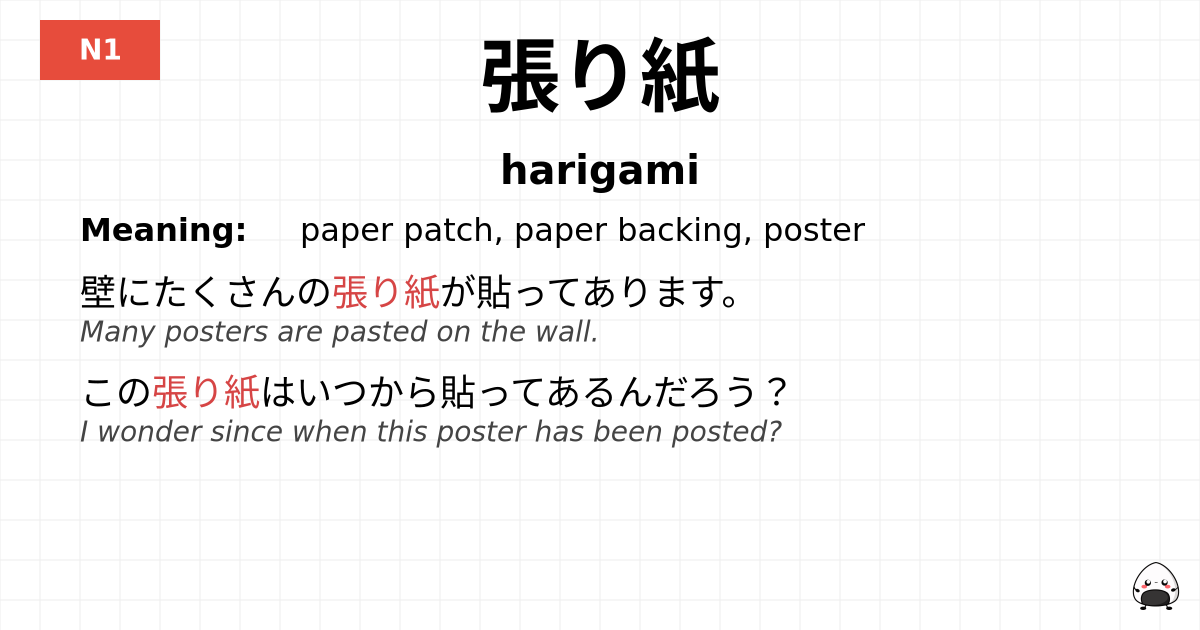 N1

張り紙

harigami

Meaning: paper patch, paper backing, poster

壁にたくさんの張り紙が貼ってあります。
Many posters are pasted on the wall.

この張り紙はいつから貼ってあるんだろう？
I wonder since when this poster has been posted?